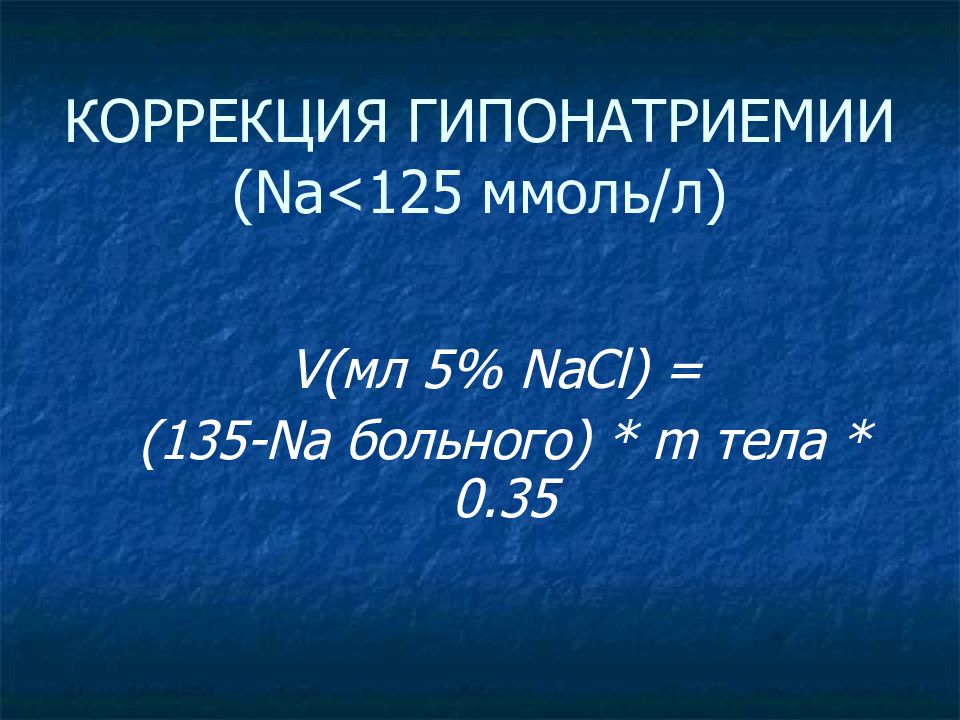 КОРРЕКЦИЯ ГИПОНАТРИЕМИИ (Na<125 ммоль/л)

V(мл 5% NaCl) =
(135-Na больного) * m тела * 0.35